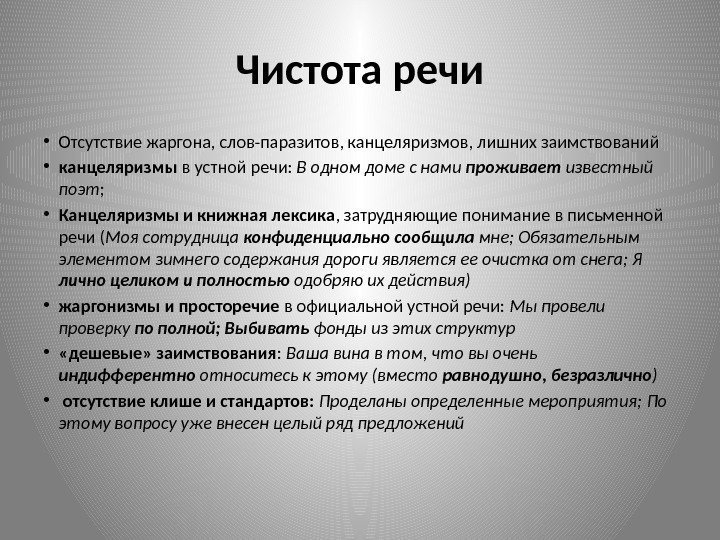 Чистота речи

• Отсутствие жаргона, слов-паразитов, канцеляризмов, лишних заимствований

• канцеляризмы в устной речи: В одном доме с нами проживает известный поэт;

• Канцеляризмы и книжная лексика, затрудняющие понимание в письменной речи (Моя сотрудница конфиденциально сообщила мне; Обязательным элементом зимнего содержания дороги является ее очистка от снега; Я лично целиком и полностью одобряю их действия)

• жаргонизмы и просторечие в официальной устной речи: Мы провели проверку по полной; Выбивать фонды из этих структур

• «дешевые» заимствования: Ваша вина в том, что вы очень индифферентно относитесь к этому (вместо равнодушно, безразлично)

• отсутствие клише и стандартов: Проделаны определенные мероприятия; По этому вопросу уже внесен целый ряд предложений